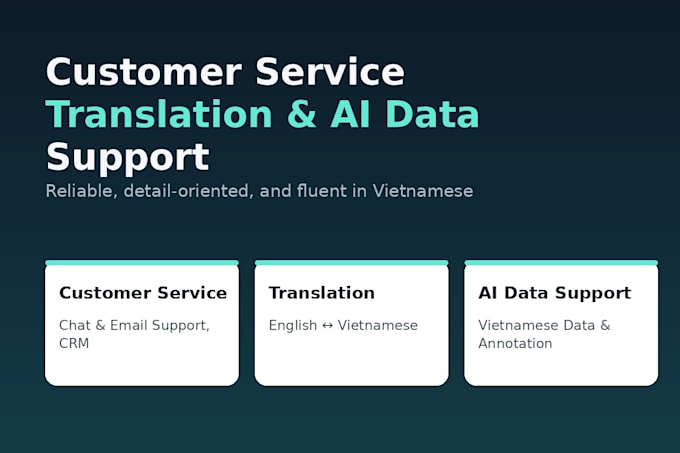 Customer Service
Translation & AI Data
Support

Reliable, detail-oriented, and fluent in Vietnamese

Customer Service

Chat & Email Support, CRM

Translation

English ↔ Vietnamese

AI Data Support

Vietnamese Data & Annotation